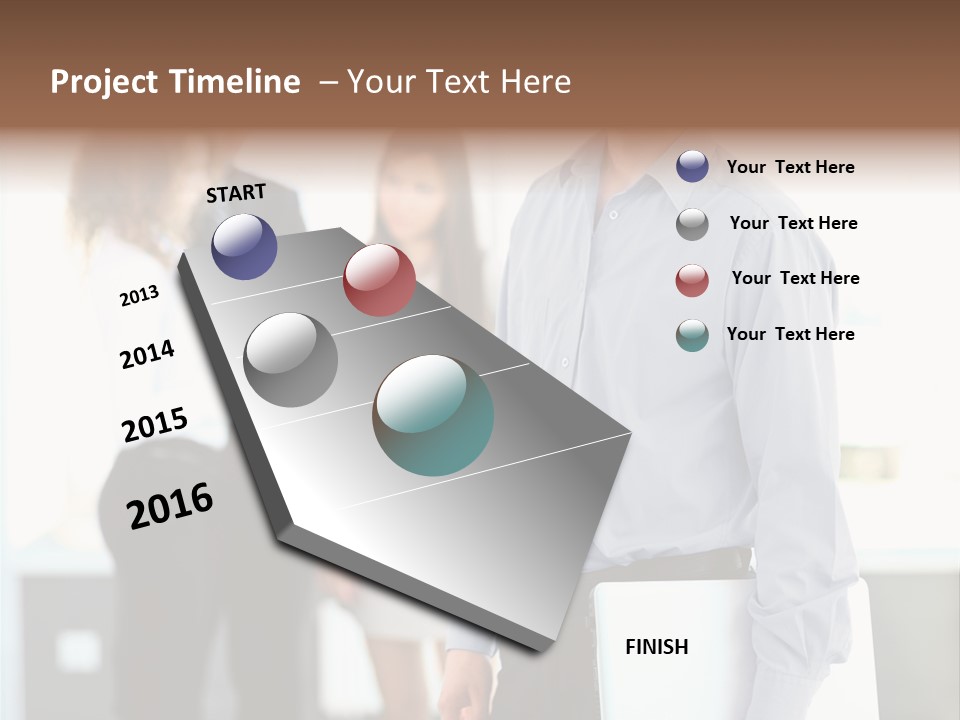 Project Timeline – Your Text Here

START

2013

2014

2015

2016

FINISH

Your Text Here

Your Text Here

Your Text Here

Your Text Here